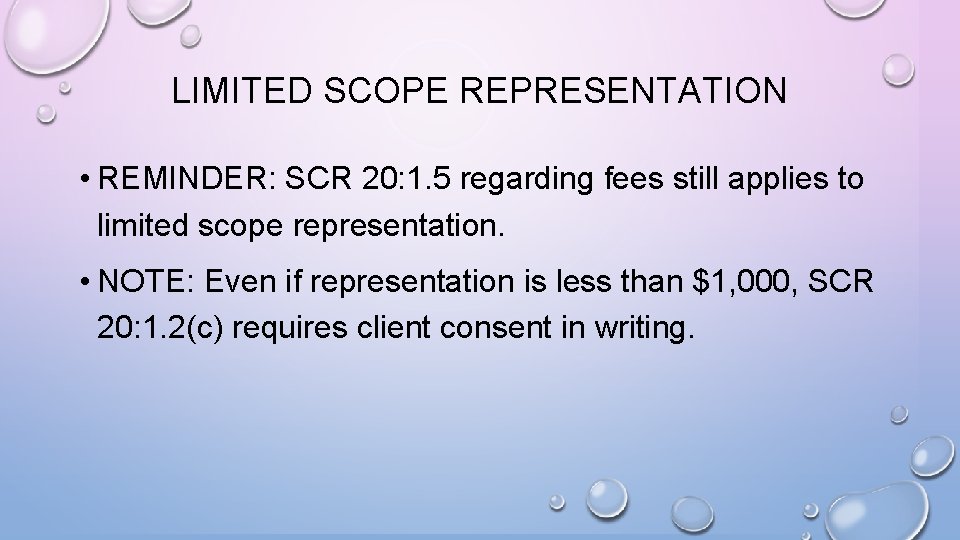 LIMITED SCOPE REPRESENTATION

• REMINDER: SCR 20:1.5 regarding fees still applies to limited scope representation.

• NOTE: Even if representation is less than \$1,000, SCR 20:1.2(c) requires client consent in writing.